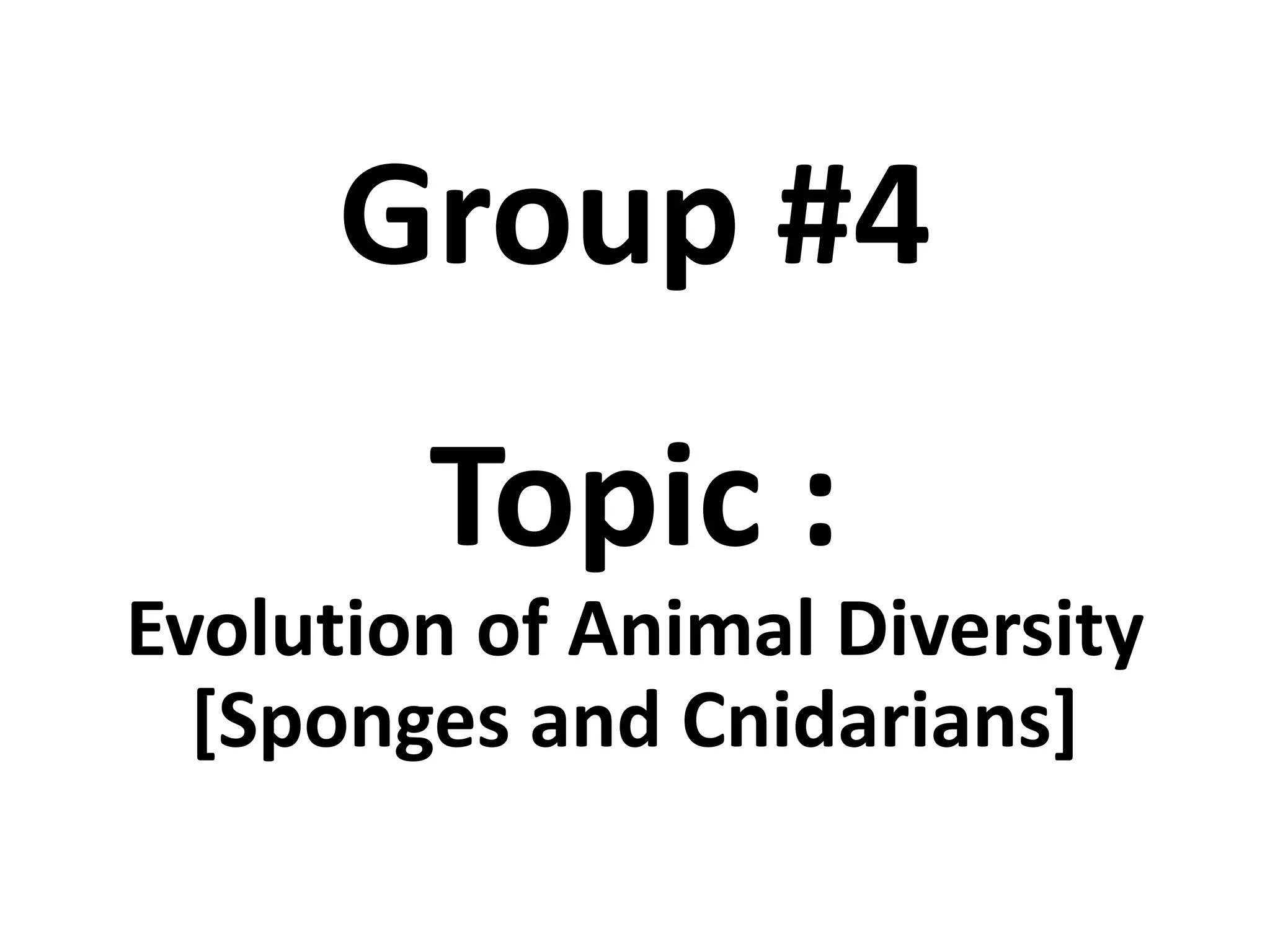 Group #4

Topic :
Evolution of Animal Diversity
[Sponges and Cnidarians]